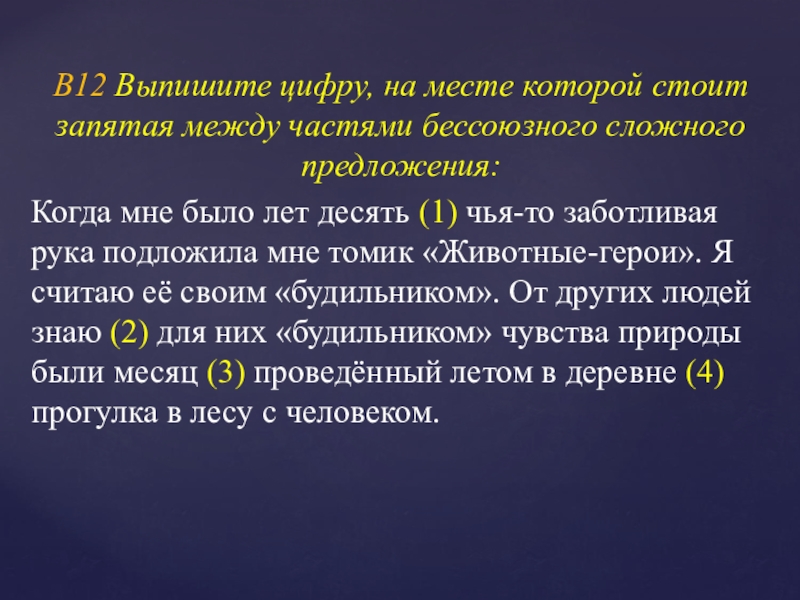 В12 Выпишите цифру, на месте которой стоит запятая между частями бессоюзного сложного предложения:

Когда мне было лет десять (1) чья-то заботливая рука подложила мне томик «Животные-герои». Я считаю её своим «будильником». От других людей знаю (2) для них «будильником» чувства природы были месяц (3) проведённый летом в деревне (4) прогулка в лесу с человеком.